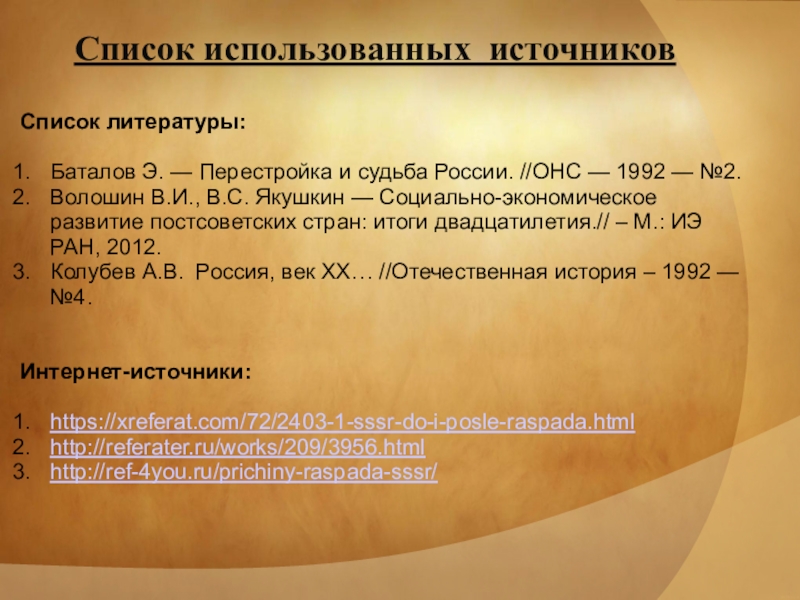 Список использованных источников

Список литературы:

1. Баталов Э. — Перестройка и судьба России. //ОНС — 1992 — №2.
2. Волошин В.И., В.С. Якушкин — Социально-экономическое развитие постсоветских стран: итоги двадцатилетия.// – М.: ИЭ РАН, 2012.
3. Колубев А.В. Россия, век XX… //Отечественная история – 1992 — №4.

Интернет-источники:

1. https://xreferat.com/72/2403-1-sssr-do-i-posle-raspada.html
2. http://referater.ru/works/209/3956.html
3. http://ref-4you.ru/prichiny-raspada-sssr/